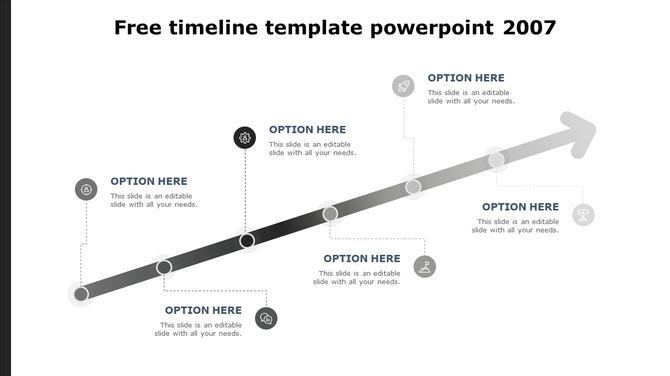 Free timeline template powerpoint 2007

OPTION HERE
This slide is an editable slide with all your needs.

OPTION HERE
This slide is an editable slide with all your needs.

OPTION HERE
This slide is an editable slide with all your needs.

OPTION HERE
This slide is an editable slide with all your needs.

OPTION HERE
This slide is an editable slide with all your needs.

OPTION HERE
This slide is an editable slide with all your needs.